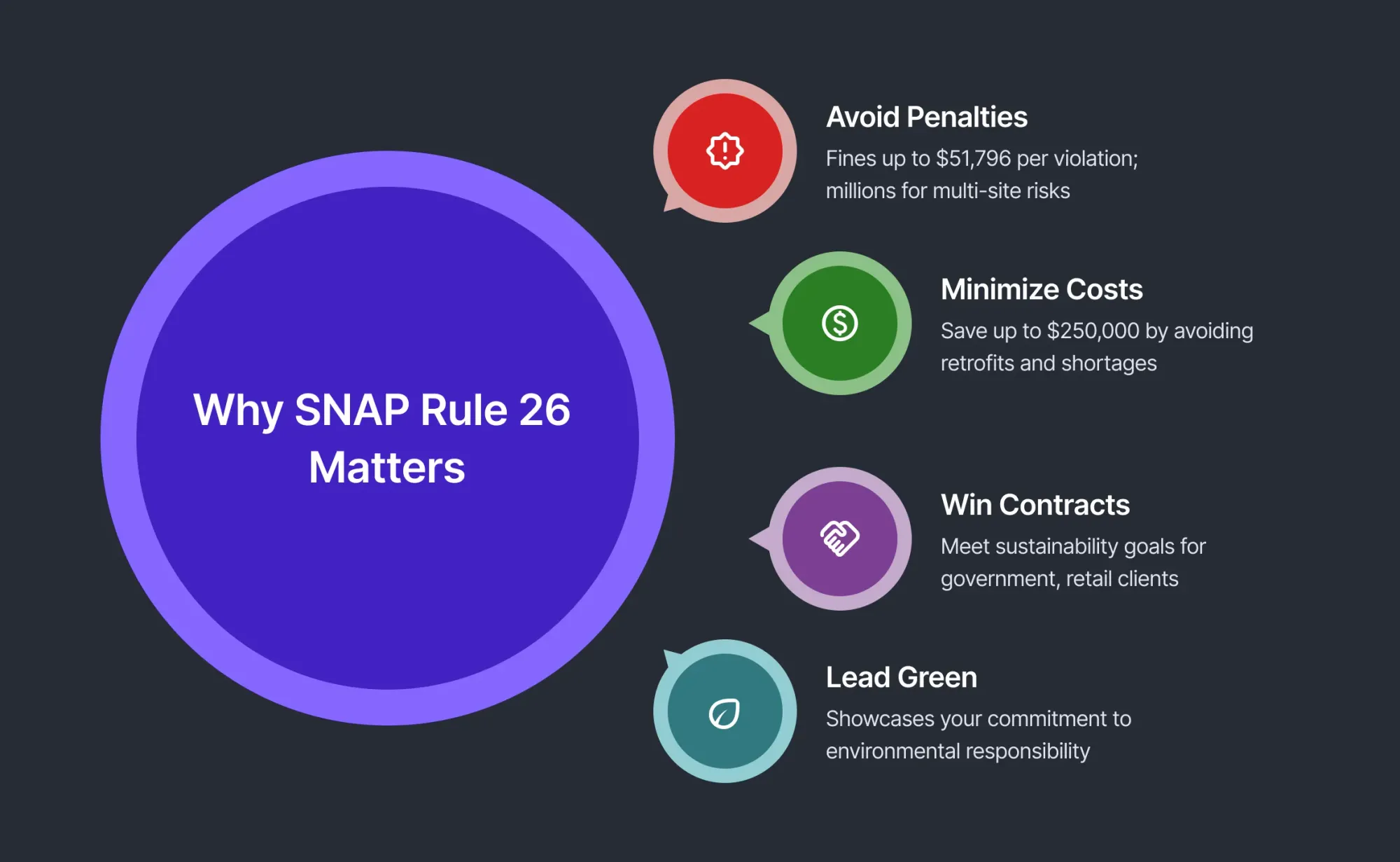 Why SNAP Rule 26 Matters

Avoid Penalties

Fines up to \$51,796 per violation; millions for multi-site risks

Minimize Costs

Save up to \$250,000 by avoiding retrofits and shortages

Win Contracts

Meet sustainability goals for government, retail clients

Lead Green

Showcases your commitment to environmental responsibility